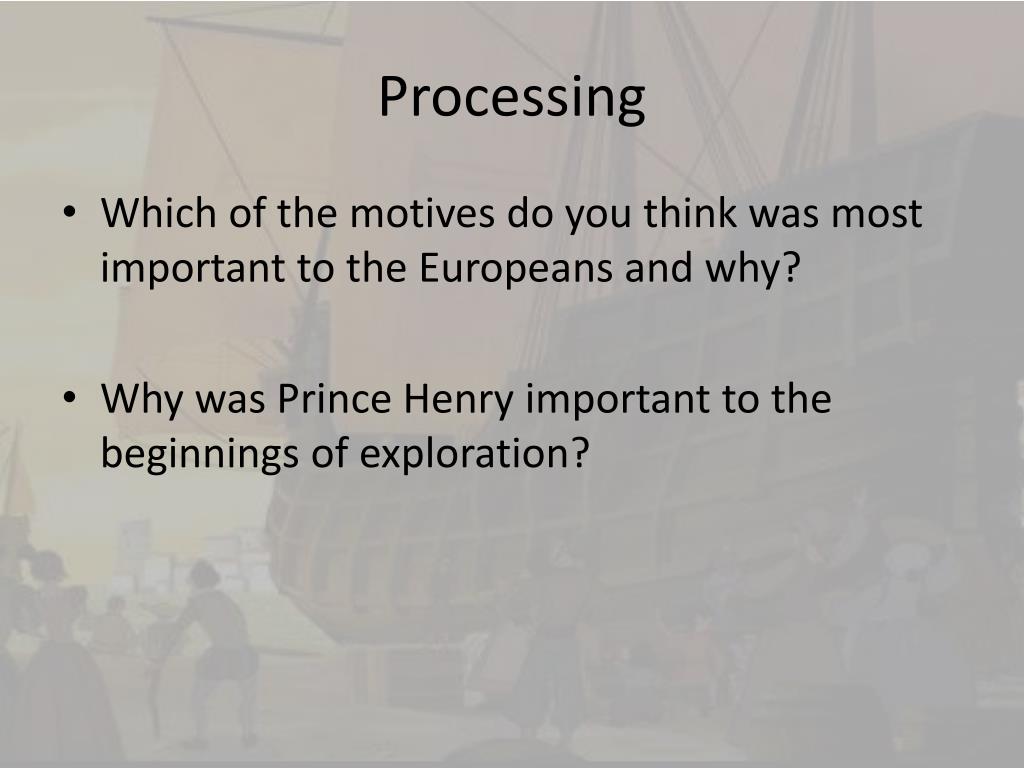 Processing

• Which of the motives do you think was most important to the Europeans and why?

• Why was Prince Henry important to the beginnings of exploration?